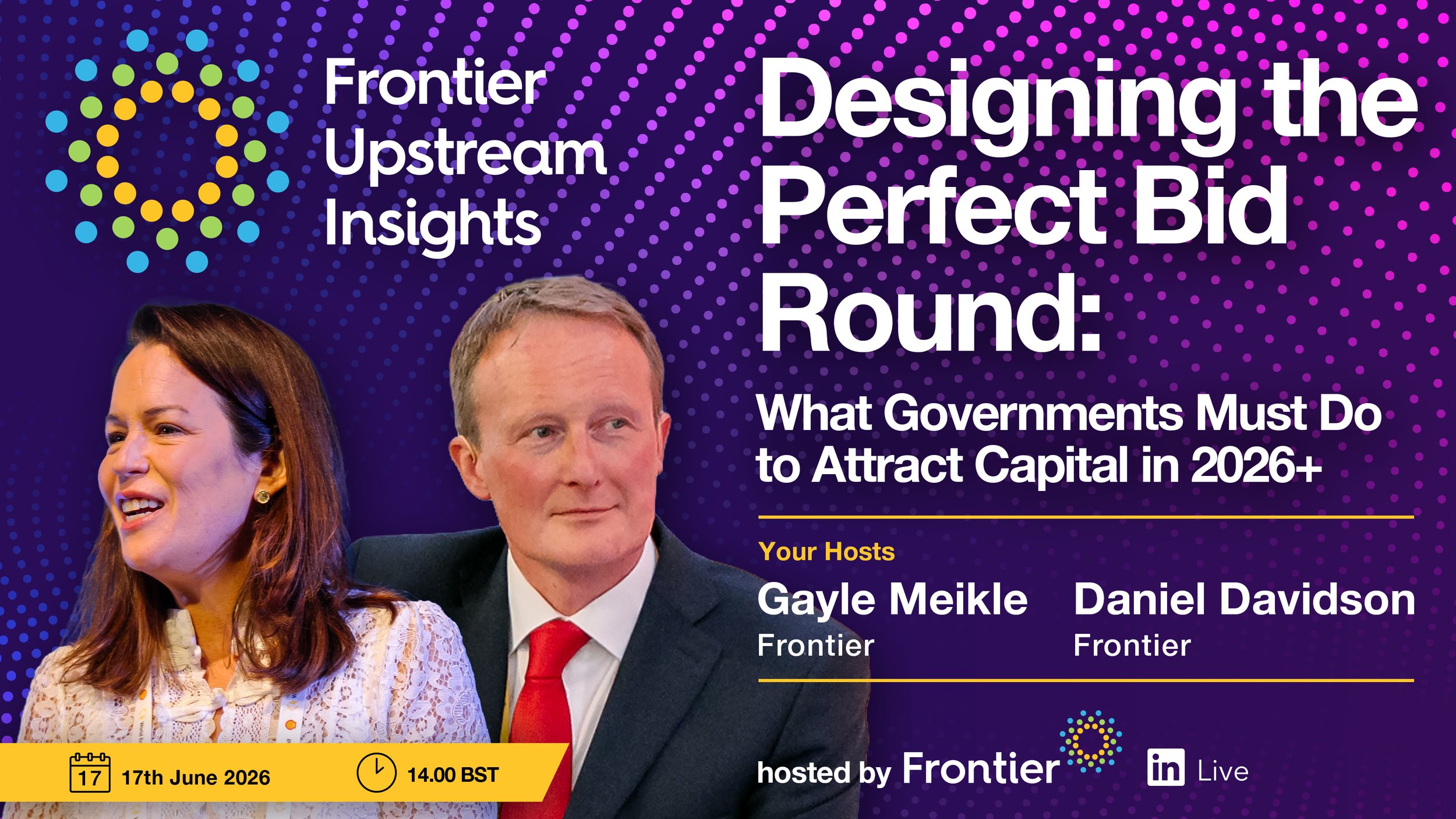 Frontier Upstream Insights

Designing the Perfect Bid Round:

What Governments Must Do to Attract Capital in 2026+

Your Hosts

Gayle Meikle
Frontier

Daniel Davidson
Frontier

17 17th June 2026

14.00 BST

hosted by Frontier

in Live